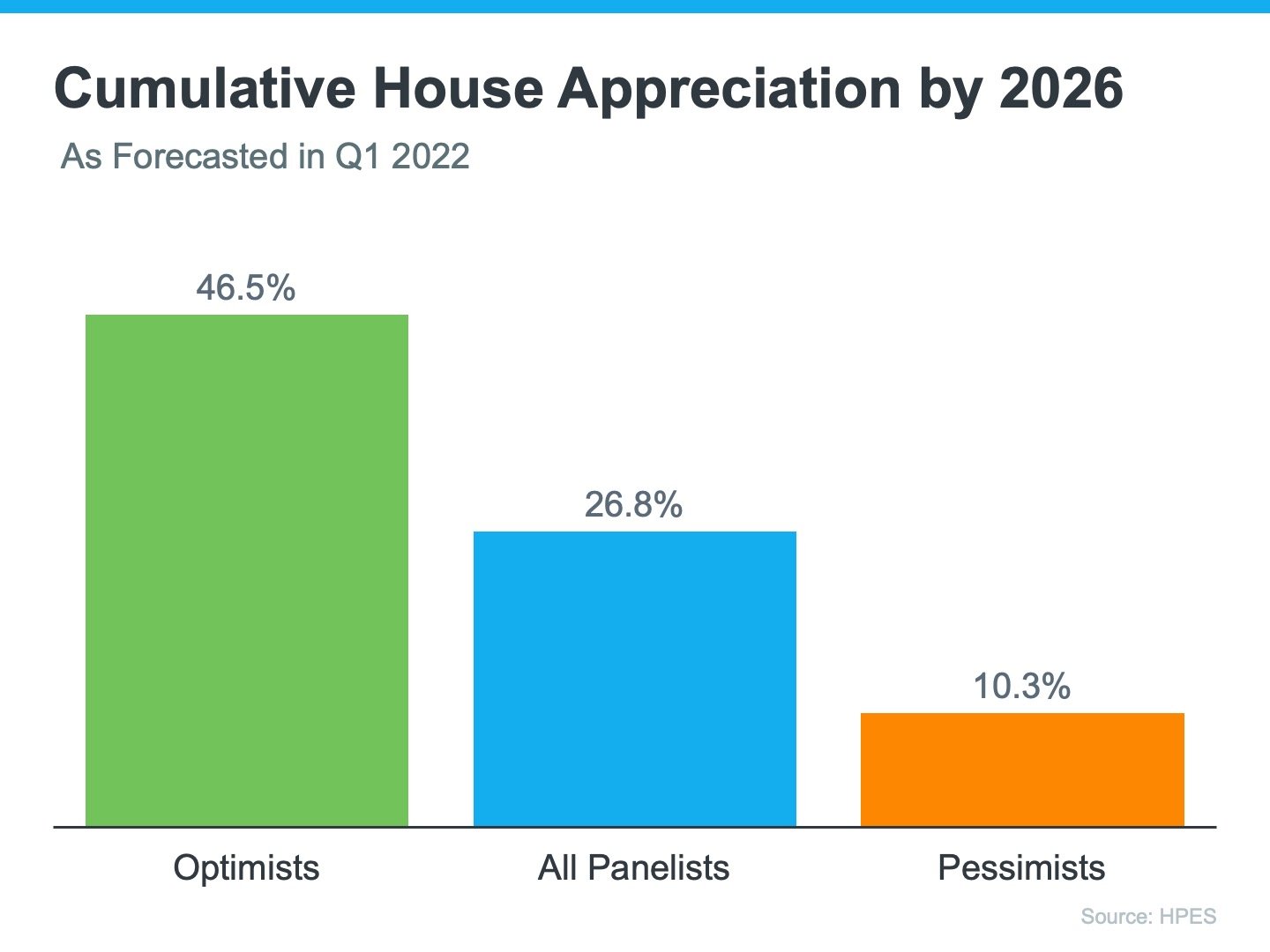 Cumulative House Appreciation by 2026

As Forecasted in Q1 2022

46.5%

26.8%

10.3%

Optimists

All Panelists

Pessimists

Source: HPES